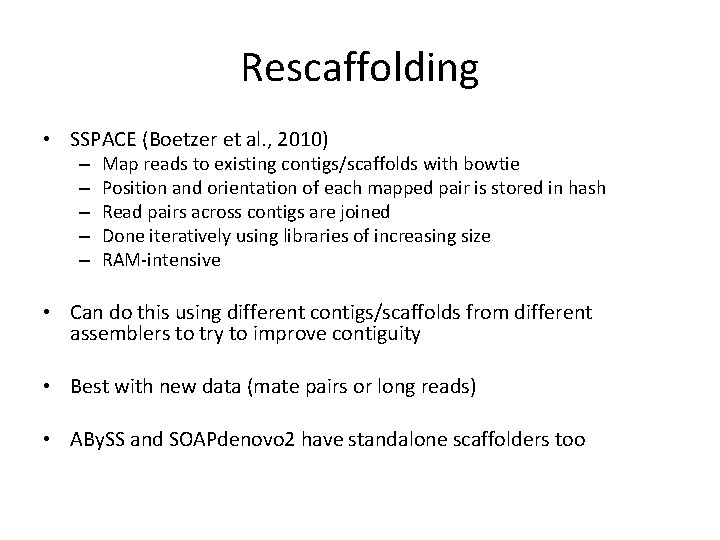 Rescaffolding

• SSPACE (Boetzer et al., 2010)
  – Map reads to existing contigs/scaffolds with bowtie
  – Position and orientation of each mapped pair is stored in hash
  – Read pairs across contigs are joined
  – Done iteratively using libraries of increasing size
  – RAM-intensive

• Can do this using different contigs/scaffolds from different assemblers to try to improve contiguity

• Best with new data (mate pairs or long reads)

• ABySS and SOAPdenovo2 have standalone scaffolders too